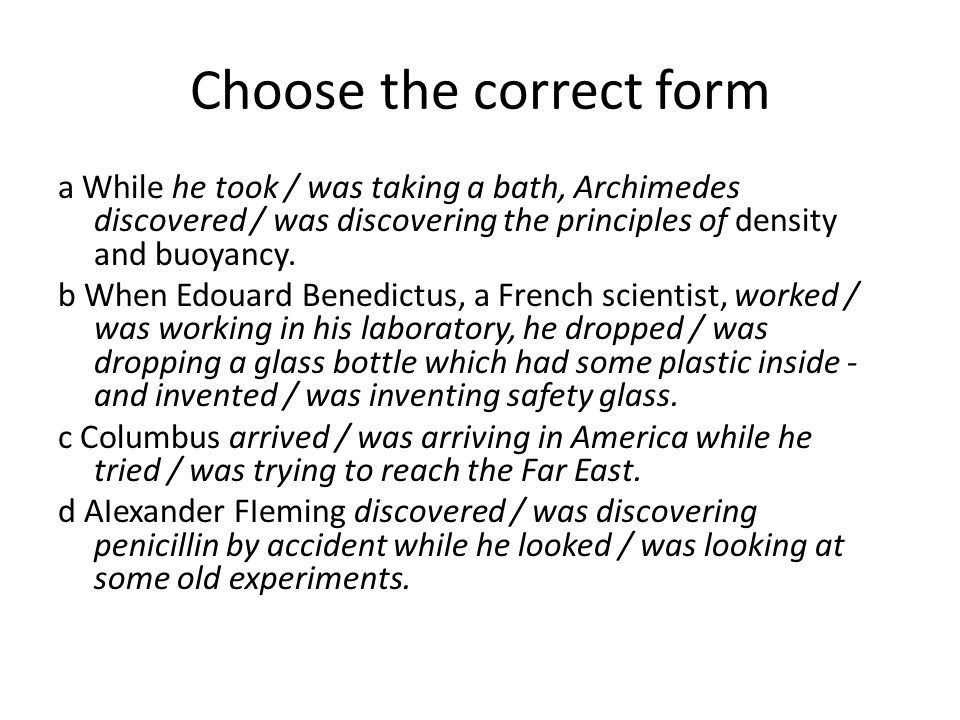 Choose the correct form

a While he took / was taking a bath, Archimedes discovered / was discovering the principles of density and buoyancy.

b When Edouard Benedictus, a French scientist, worked / was working in his laboratory, he dropped / was dropping a glass bottle which had some plastic inside - and invented / was inventing safety glass.

c Columbus arrived / was arriving in America while he tried / was trying to reach the Far East.

d AIexander FIeming discovered / was discovering penicillin by accident while he looked / was looking at some old experiments.